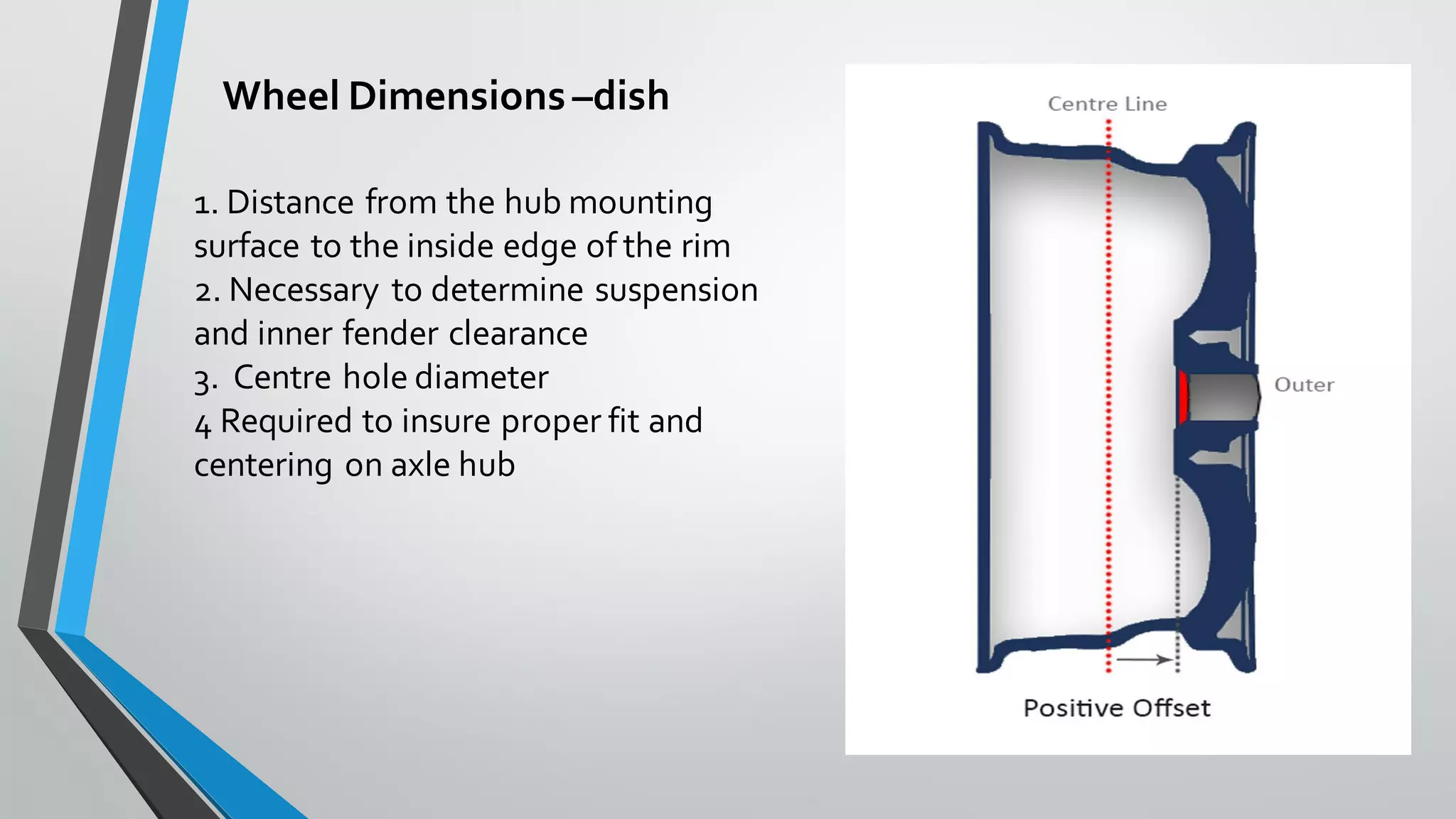 Wheel Dimensions –dish

1. Distance from the hub mounting surface to the inside edge of the rim
2. Necessary to determine suspension and inner fender clearance
3. Centre hole diameter
4 Required to insure proper fit and centering on axle hub

Centre Line

Outer

Positive Offset